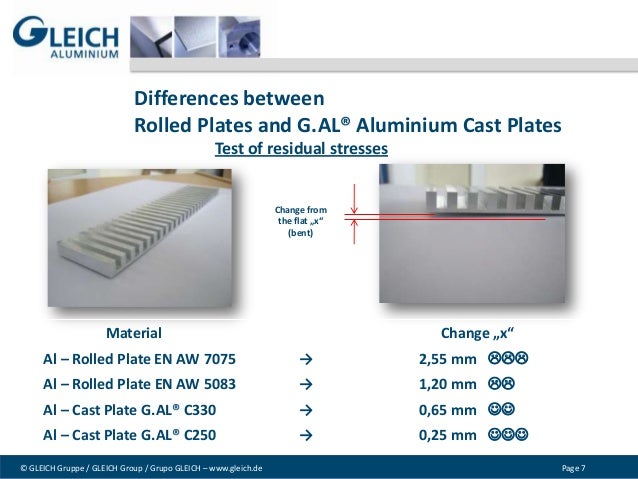 GLEICH
ALUMINIUM

Differences between
Rolled Plates and G.AL® Aluminium Cast Plates

Test of residual stresses

Change from the flat „x“ (bent)

| Material | | Change „x“ |
|---|---|---|
| Al – Rolled Plate EN AW 7075 | → | 2,55 mm ☹☹☹ |
| Al – Rolled Plate EN AW 5083 | → | 1,20 mm ☹☹ |
| Al – Cast Plate G.AL® C330 | → | 0,65 mm ☺☺ |
| Al – Cast Plate G.AL® C250 | → | 0,25 mm ☺☺☺ |

© GLEICH Gruppe / GLEICH Group / Grupo GLEICH – www.gleich.de

Page 7